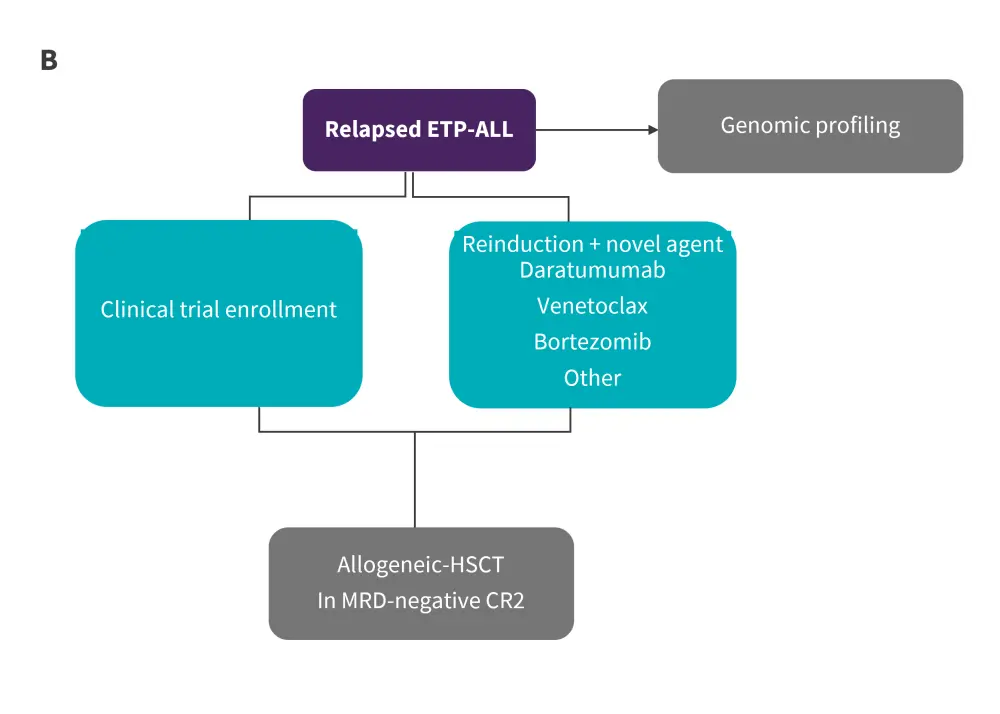 B

Relapsed ETP-ALL

Genomic profiling

Clinical trial enrollment

Reinduction + novel agent
Daratumumab
Venetoclax
Bortezomib
Other

Allogeneic-HSCT
In MRD-negative CR2